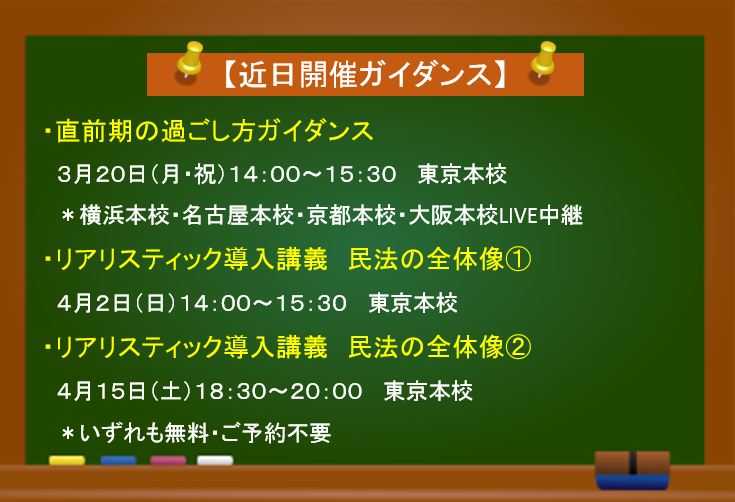 【近日開催ガイダンス】

・直前期の過ごし方ガイダンス

3月20日（月・祝）14：00～15：30　東京本校

＊横浜本校・名古屋本校・京都本校・大阪本校LIVE中継

・リアリスティック導入講義　民法の全体像①

4月2日（日）14：00～15：30　東京本校

・リアリスティック導入講義　民法の全体像②

4月15日（土）18：30～20：00　東京本校

＊いずれも無料・ご予約不要